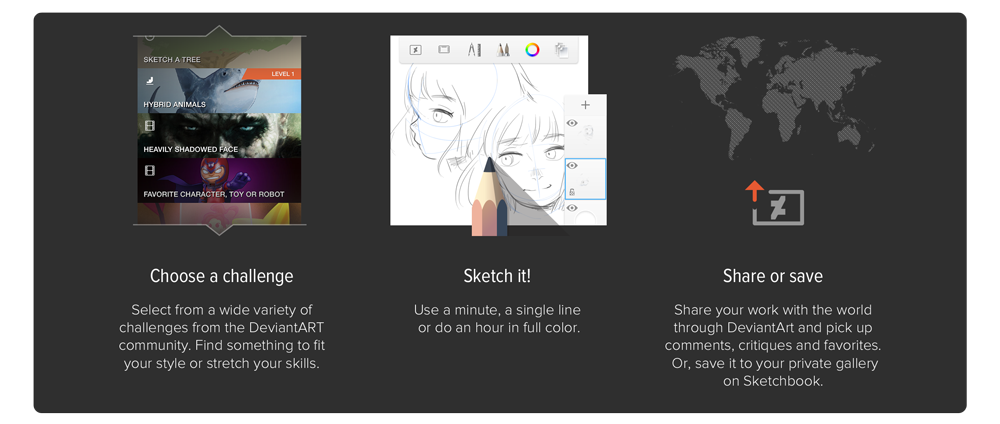 SKETCH A TREE

LEVEL 1

HYBRID ANIMALS

HEAVILY SHADOWED FACE

FAVORITE CHARACTER, TOY OR ROBOT

Choose a challenge

Select from a wide variety of challenges from the DeviantART community. Find something to fit your style or stretch your skills.

Sketch it!

Use a minute, a single line or do an hour in full color.

Share or save

Share your work with the world through DeviantArt and pick up comments, critiques and favorites. Or, save it to your private gallery on Sketchbook.